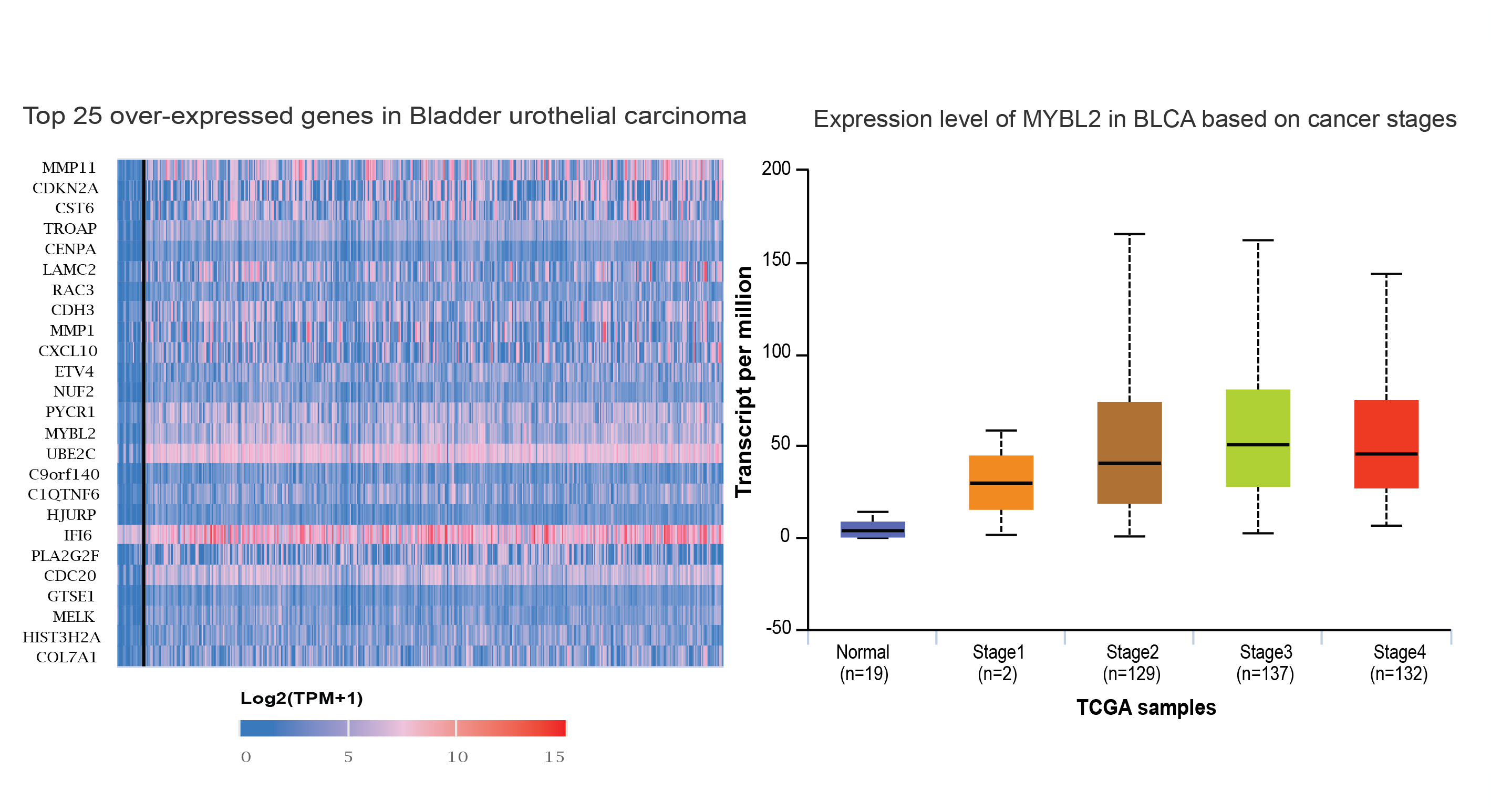 Top 25 over-expressed genes in Bladder urothelial carcinoma

MMP11
CDKN2A
CST6
TROAP
CENPA
LAMC2
RAC3
CDH3
MMP1
CXCL10
ETV4
NUF2
PYCR1
MYBL2
UBE2C
C9orf140
C1QTNF6
HJURP
IFI6
PLA2G2F
CDC20
GTSE1
MELK
HIST3H2A
COL7A1

Log2(TPM+1)

0 5 10 15

Expression level of MYBL2 in BLCA based on cancer stages

Transcript per million

200
150
100
50
0
-50

Normal (n=19)
Stage1 (n=2)
Stage2 (n=129)
Stage3 (n=137)
Stage4 (n=132)

TCGA samples